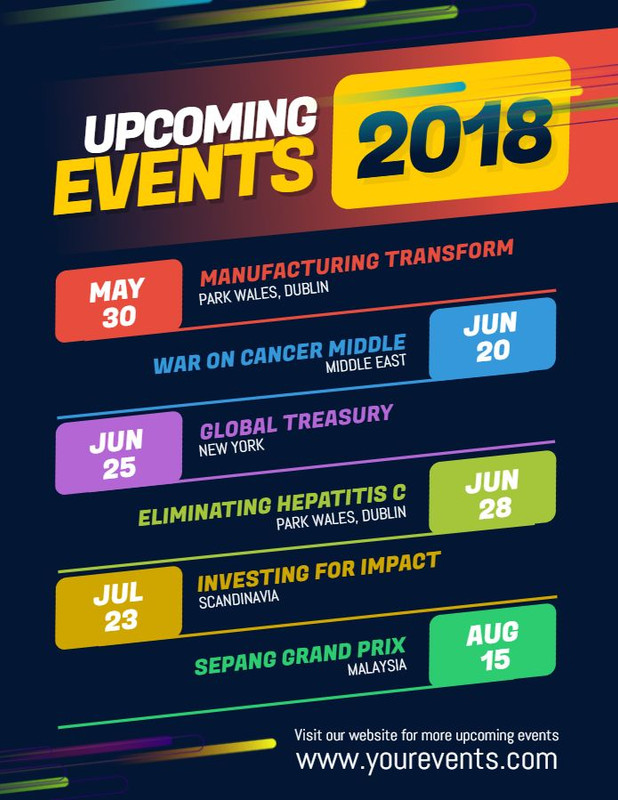 UPCOMING EVENTS 2018

MAY 30
MANUFACTURING TRANSFORM
PARK WALES, DUBLIN

WAR ON CANCER MIDDLE
MIDDLE EAST
JUN 20

JUN 25
GLOBAL TREASURY
NEW YORK

ELIMINATING HEPATITIS C
PARK WALES, DUBLIN
JUN 28

JUL 23
INVESTING FOR IMPACT
SCANDINAVIA

SEPANG GRAND PRIX
MALAYSIA
AUG 15

Visit our website for more upcoming events
www.yourevents.com